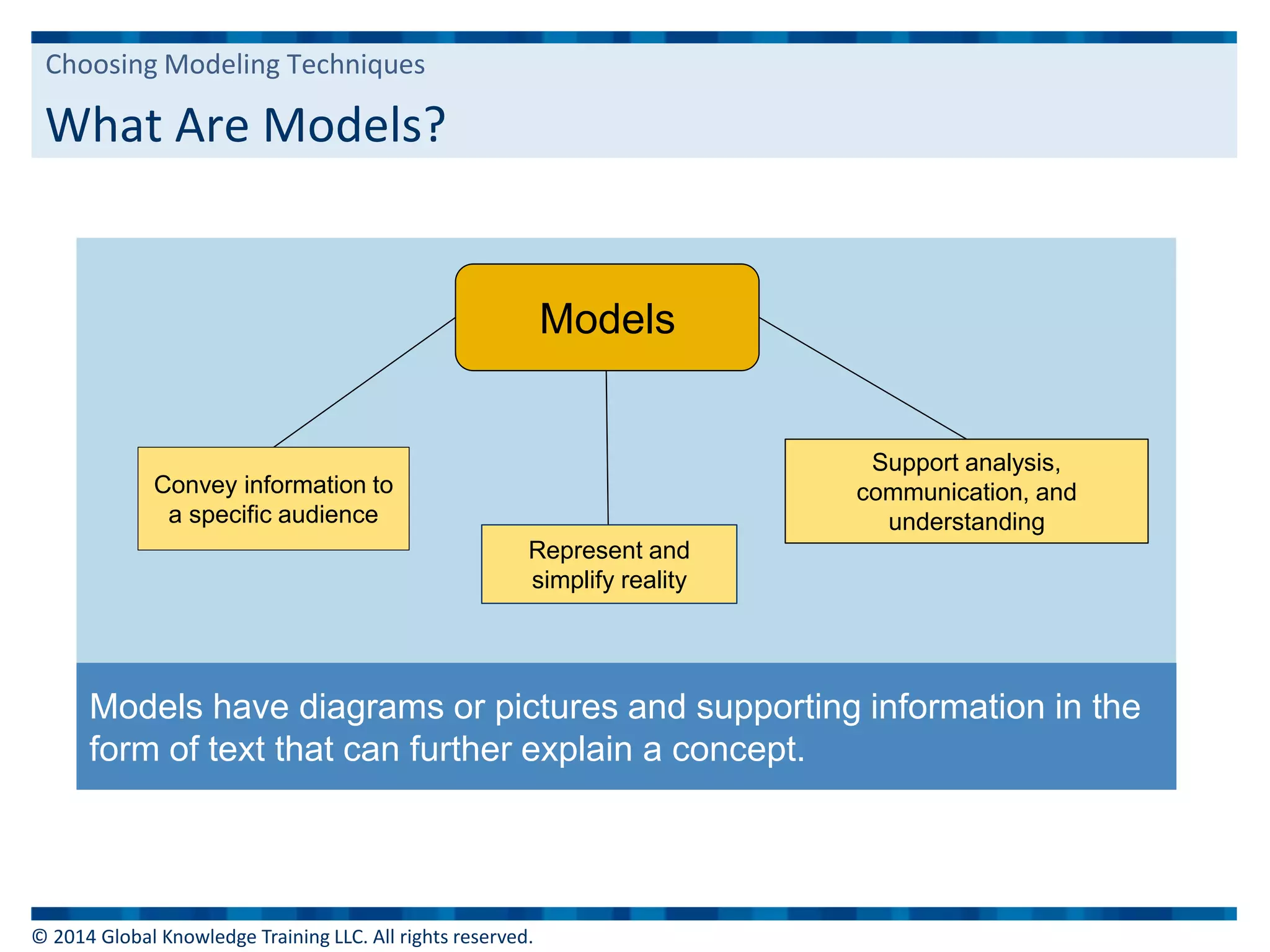 Choosing Modeling Techniques

What Are Models?

Models

Convey information to a specific audience

Represent and simplify reality

Support analysis, communication, and understanding

Models have diagrams or pictures and supporting information in the form of text that can further explain a concept.

© 2014 Global Knowledge Training LLC. All rights reserved.